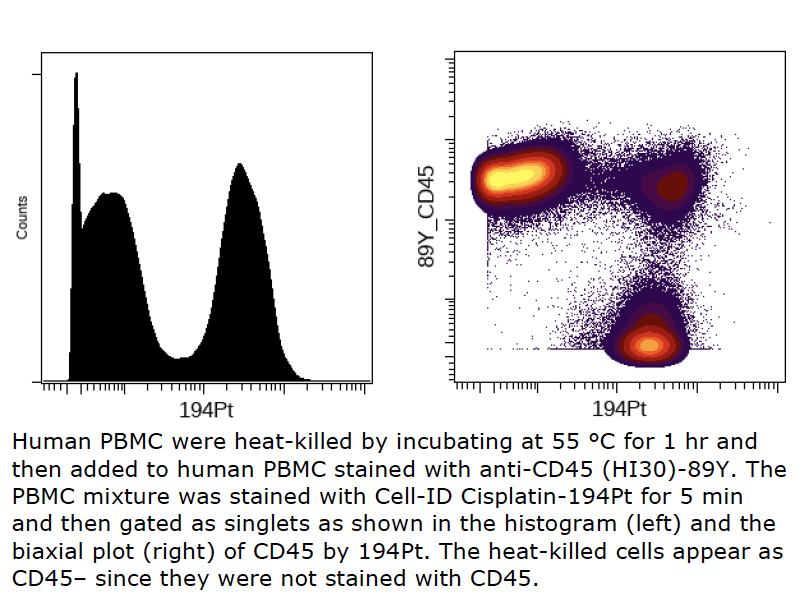 Counts

194Pt

89Y_CD45

194Pt

Human PBMC were heat-killed by incubating at 55 °C for 1 hr and then added to human PBMC stained with anti-CD45 (HI30)-89Y. The PBMC mixture was stained with Cell-ID Cisplatin-194Pt for 5 min and then gated as singlets as shown in the histogram (left) and the biaxial plot (right) of CD45 by 194Pt. The heat-killed cells appear as CD45– since they were not stained with CD45.